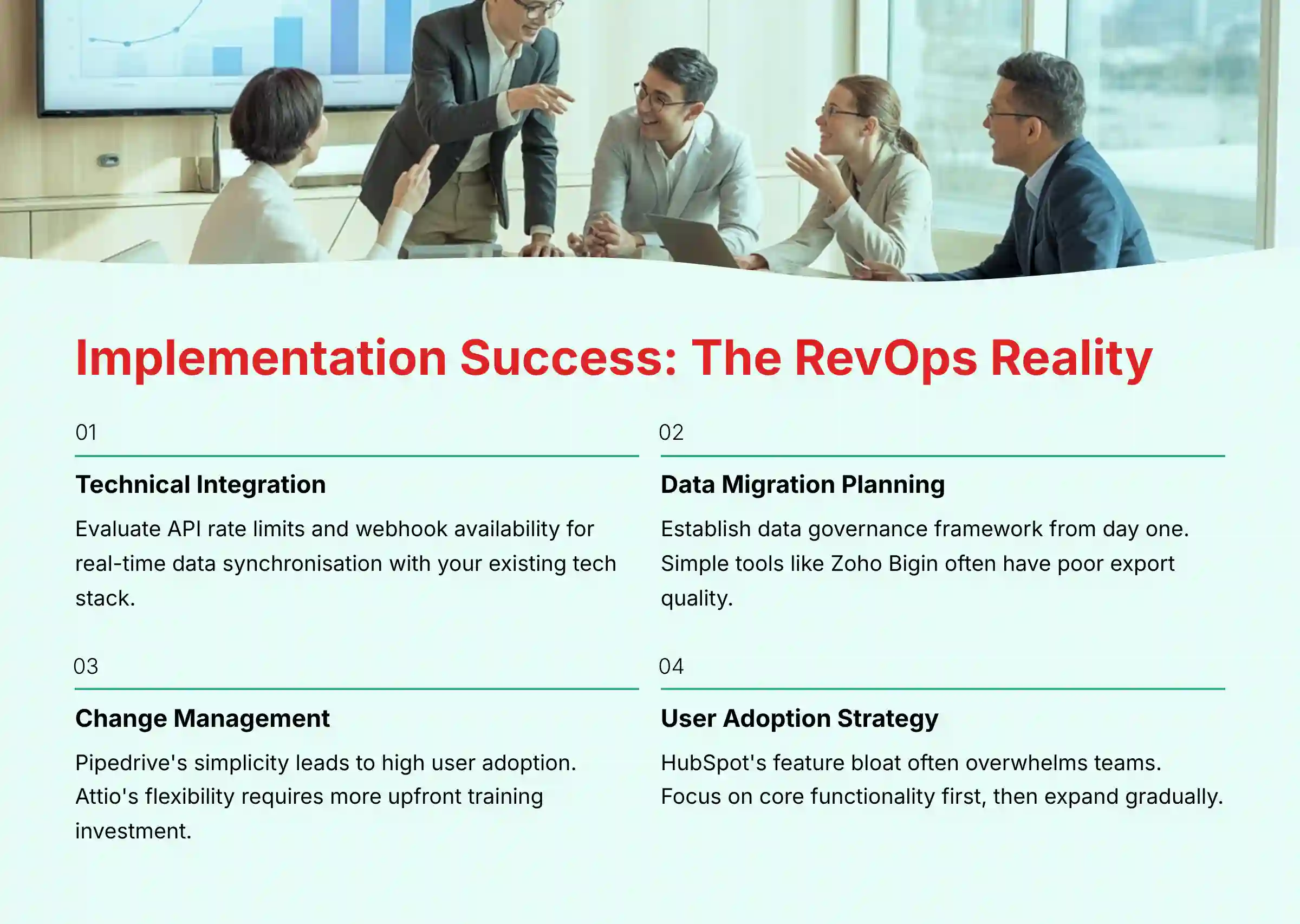 Implementation Success: The RevOps Reality

01

Technical Integration

Evaluate API rate limits and webhook availability for real-time data synchronisation with your existing tech stack.

02

Data Migration Planning

Establish data governance framework from day one. Simple tools like Zoho Bigin often have poor export quality.

03

Change Management

Pipedrive's simplicity leads to high user adoption. Attio's flexibility requires more upfront training investment.

04

User Adoption Strategy

HubSpot's feature bloat often overwhelms teams. Focus on core functionality first, then expand gradually.